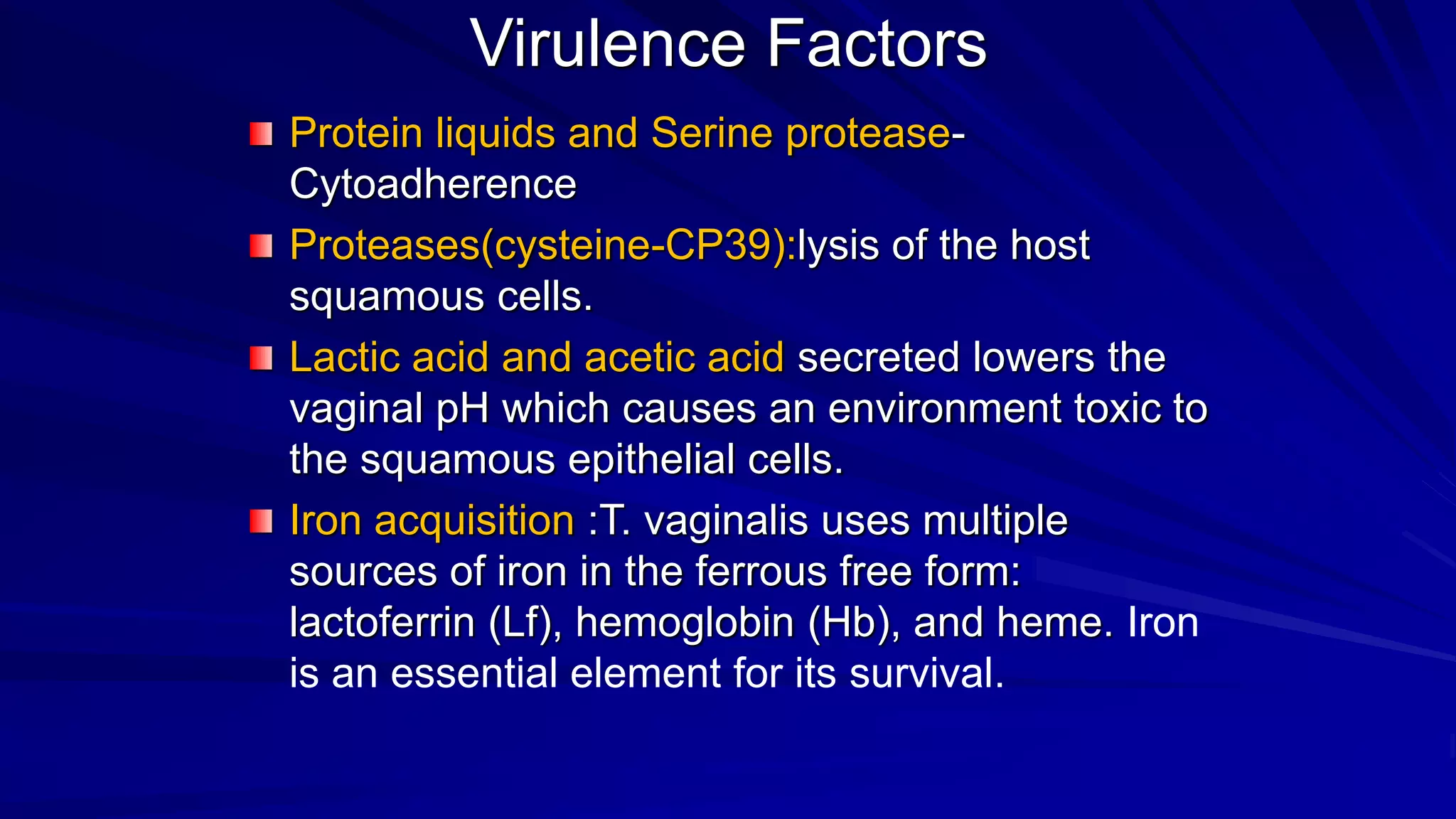 Virulence Factors

Protein liquids and Serine protease-Cytoadherence

Proteases(cysteine-CP39):lysis of the host squamous cells.

Lactic acid and acetic acid secreted lowers the vaginal pH which causes an environment toxic to the squamous epithelial cells.

Iron acquisition :T. vaginalis uses multiple sources of iron in the ferrous free form: lactoferrin (Lf), hemoglobin (Hb), and heme. Iron is an essential element for its survival.